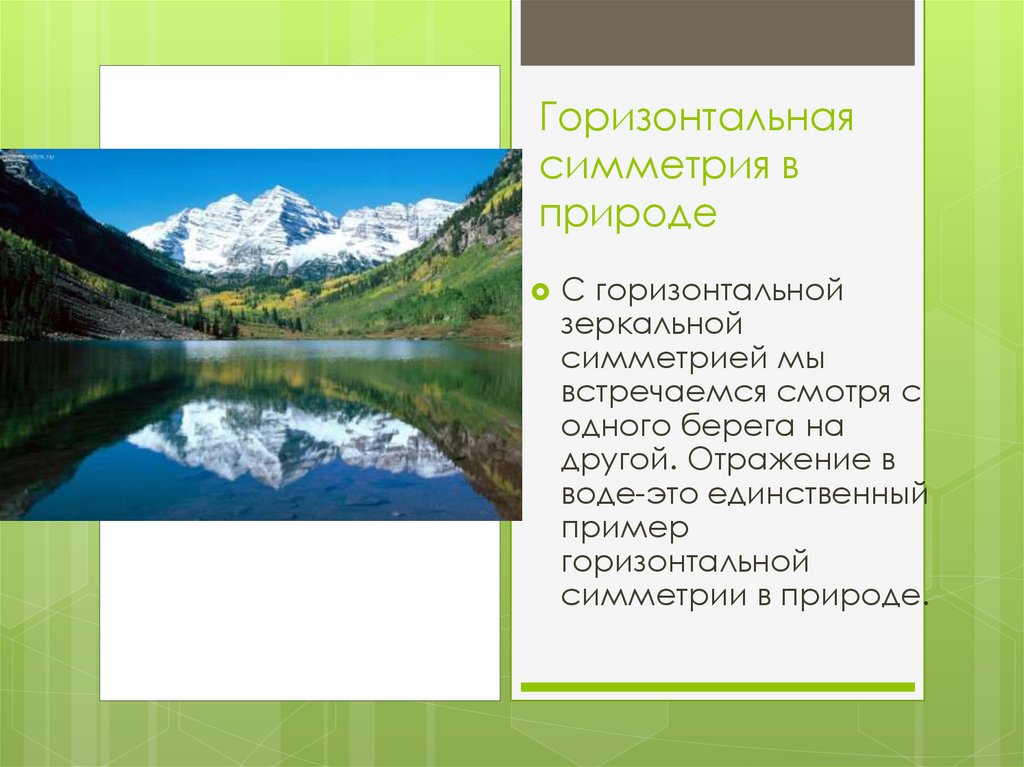 Горизонтальная симметрия в природе

С горизонтальной зеркальной симметрией мы встречаемся смотря с одного берега на другой. Отражение в воде-это единственный пример горизонтальной симметрии в природе.